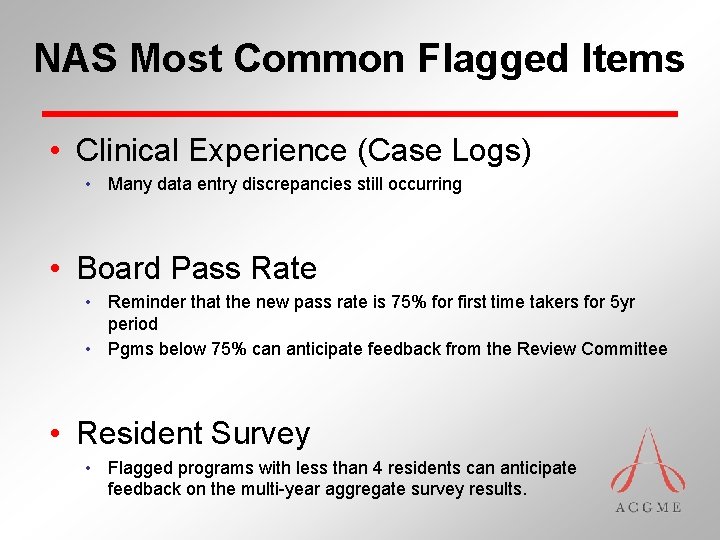 NAS Most Common Flagged Items

• Clinical Experience (Case Logs)
• Many data entry discrepancies still occurring

• Board Pass Rate
• Reminder that the new pass rate is 75% for first time takers for 5yr period
• Pgms below 75% can anticipate feedback from the Review Committee

• Resident Survey
• Flagged programs with less than 4 residents can anticipate feedback on the multi-year aggregate survey results.

ACGME